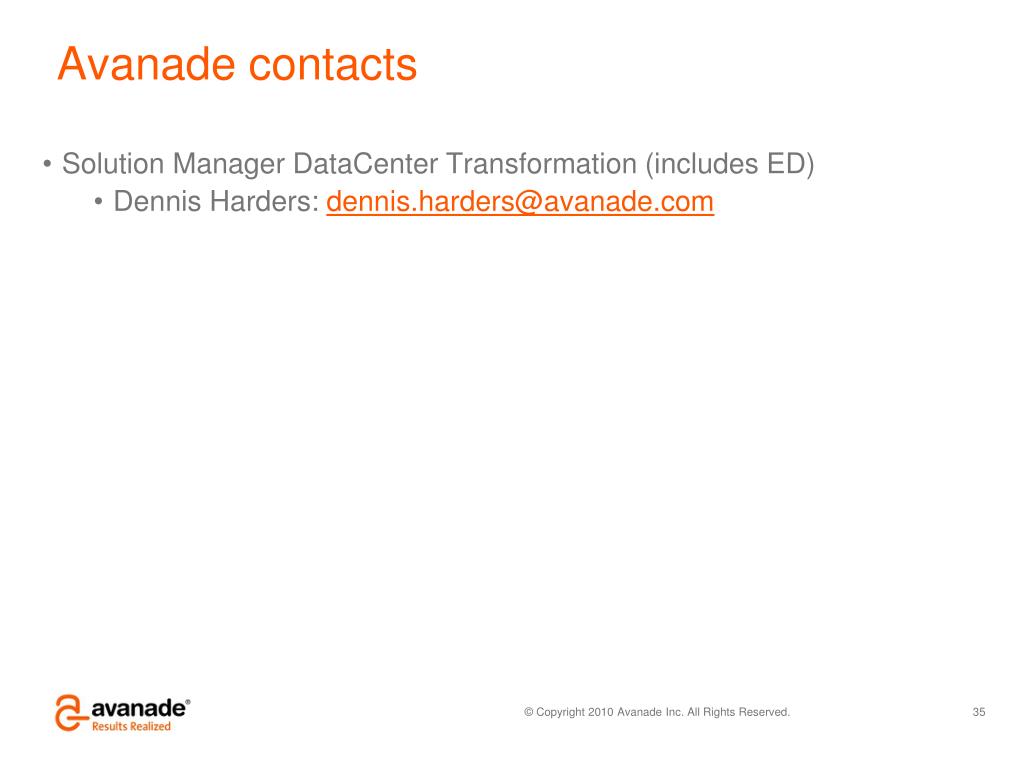 Avanade contacts

• Solution Manager DataCenter Transformation (includes ED)
• Dennis Harders: dennis.harders@avanade.com

avanade®
Results Realized

© Copyright 2010 Avanade Inc. All Rights Reserved.

35